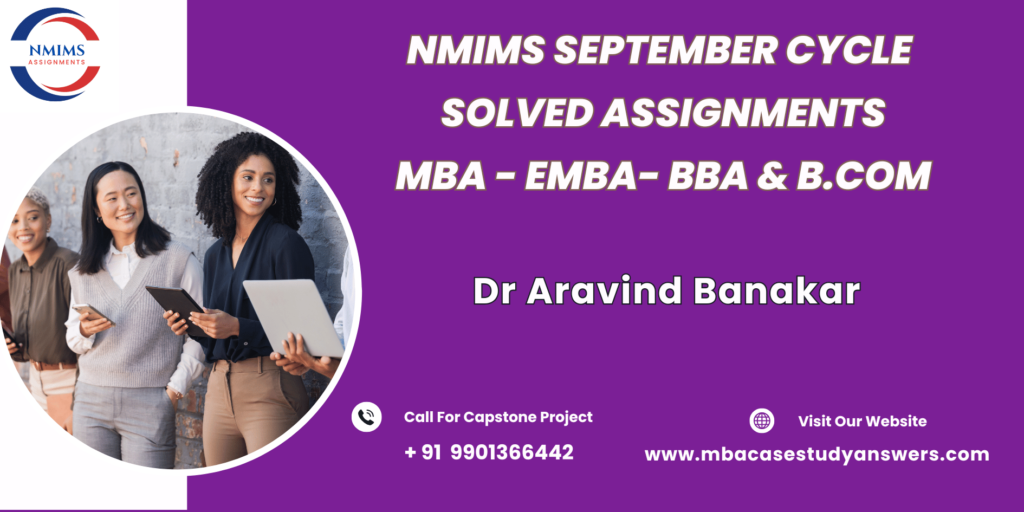 NMIMS
ASSIGNMENTS

NMIMS SEPTEMBER CYCLE
SOLVED ASSIGNMENTS
MBA - EMBA- BBA & B.COM

Dr Aravind Banakar

Call For Capstone Project
+ 91 9901366442

Visit Our Website
www.mbacasestudyanswers.com